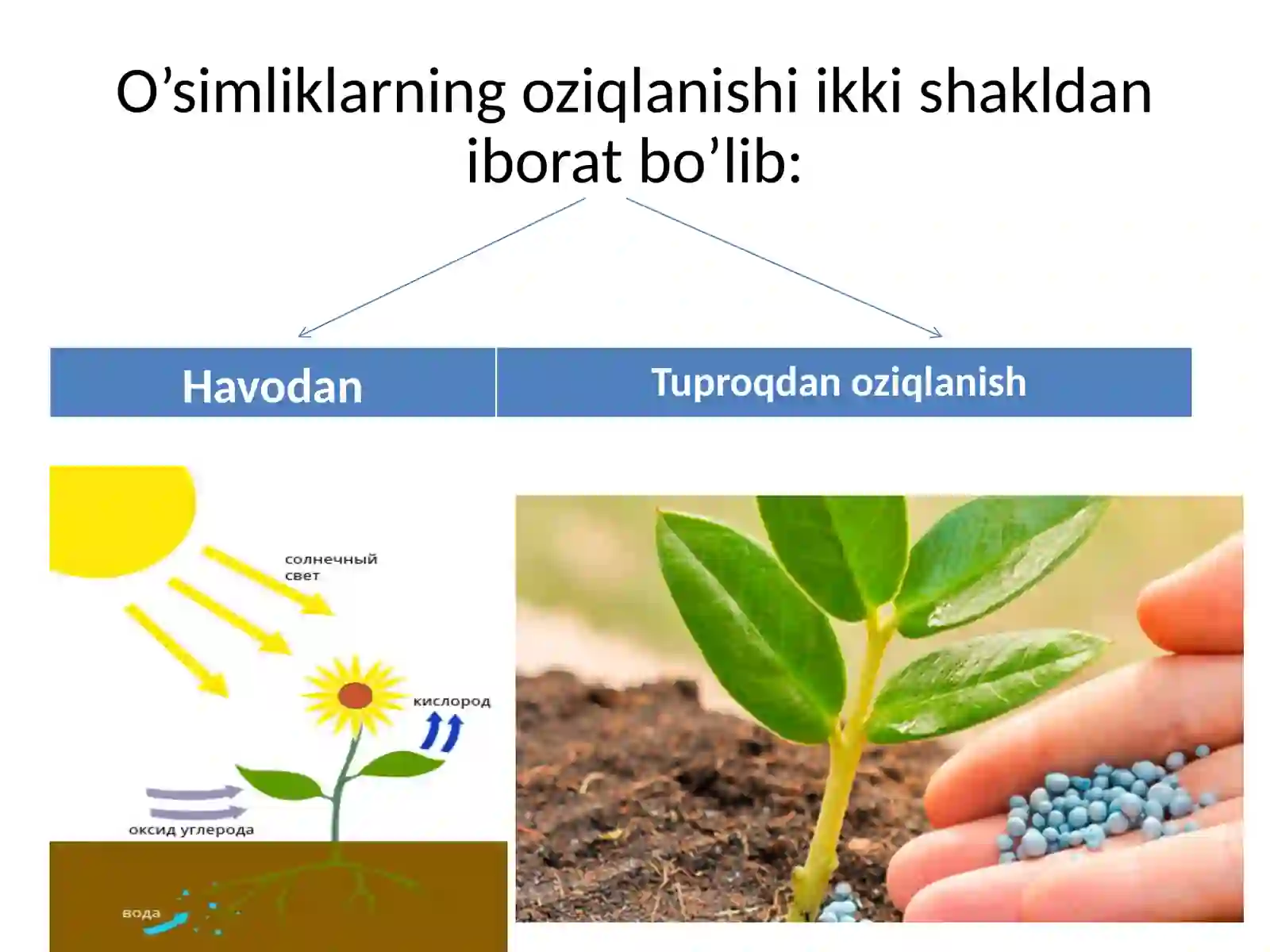 O’simliklarning oziqlanishi ikki shakldan iborat bo’lib:

| Havodan | Tuproqdan oziqlanish |
|---|---|

солнечный свет

кислород

оксид углерода

вода